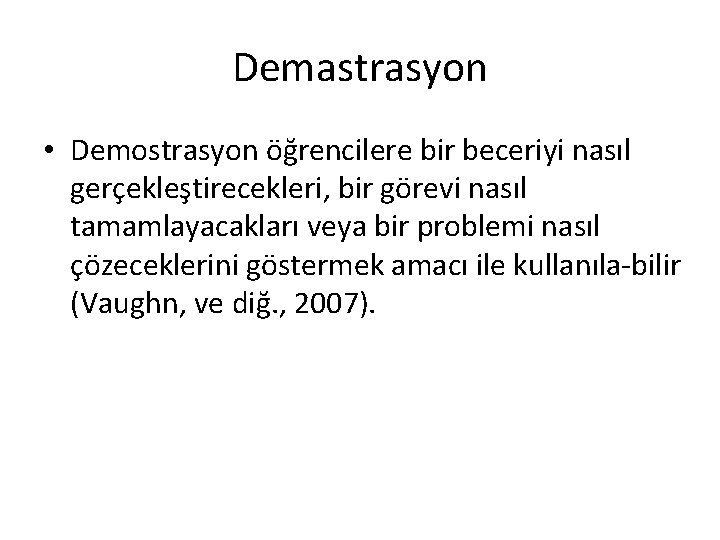 Demastrasyon

• Demostrasyon öğrencilere bir beceriyi nasıl gerçekleştirecekleri, bir görevi nasıl tamamlayacakları veya bir problemi nasıl çözeceklerini göstermek amacı ile kullanıla-bilir (Vaughn, ve diğ., 2007).